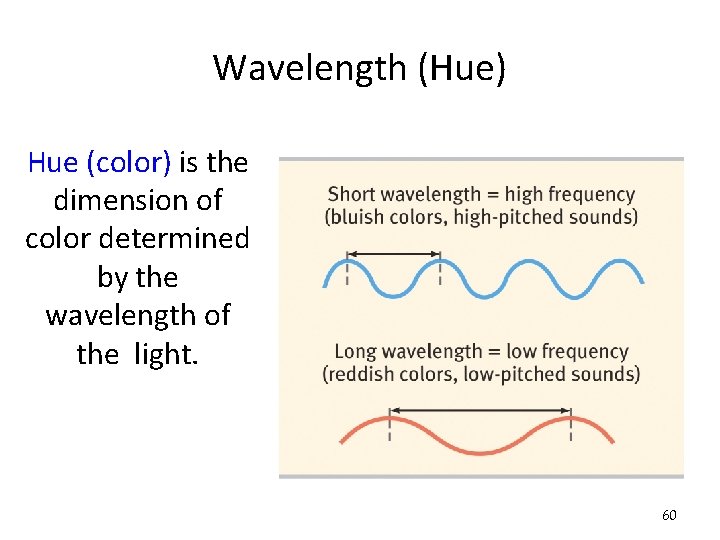 Wavelength (Hue)

Hue (color) is the dimension of color determined by the wavelength of the light.

Short wavelength = high frequency (bluish colors, high-pitched sounds)

Long wavelength = low frequency (reddish colors, low-pitched sounds)

60